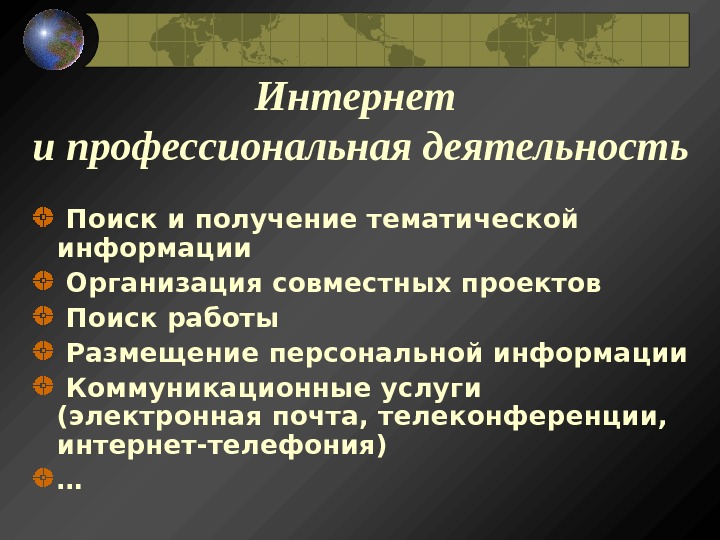 Интернет
и профессиональная деятельность

Поиск и получение тематической информации

Организация совместных проектов

Поиск работы

Размещение персональной информации

Коммуникационные услуги (электронная почта, телеконференции, интернет-телефония)

…